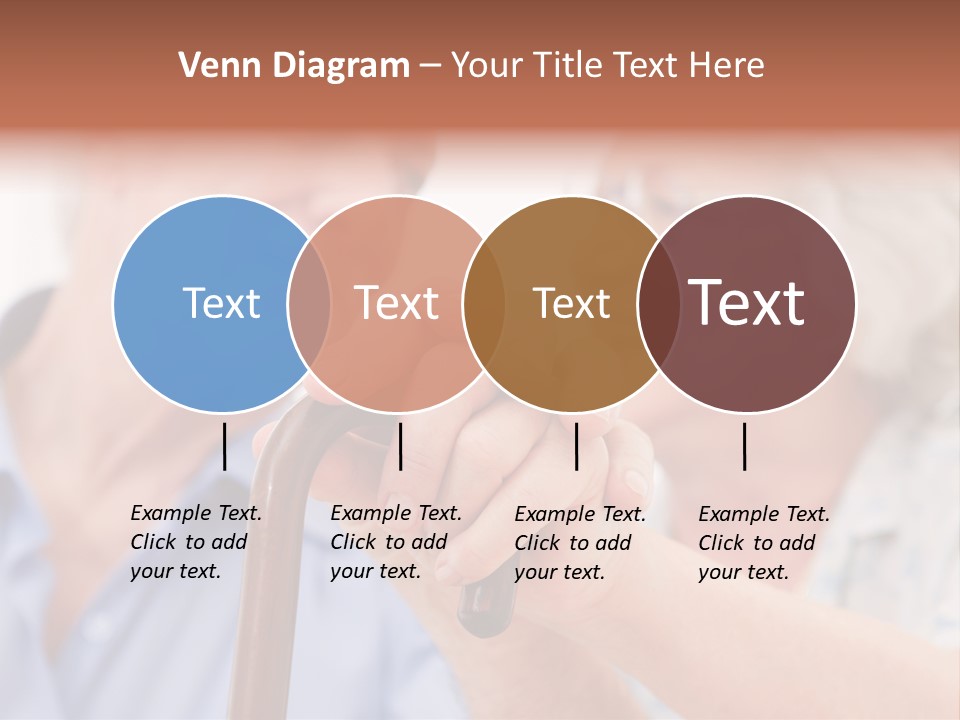 Venn Diagram – Your Title Text Here

Text

Text

Text

Text

Example Text. Click to add your text.

Example Text. Click to add your text.

Example Text. Click to add your text.

Example Text. Click to add your text.